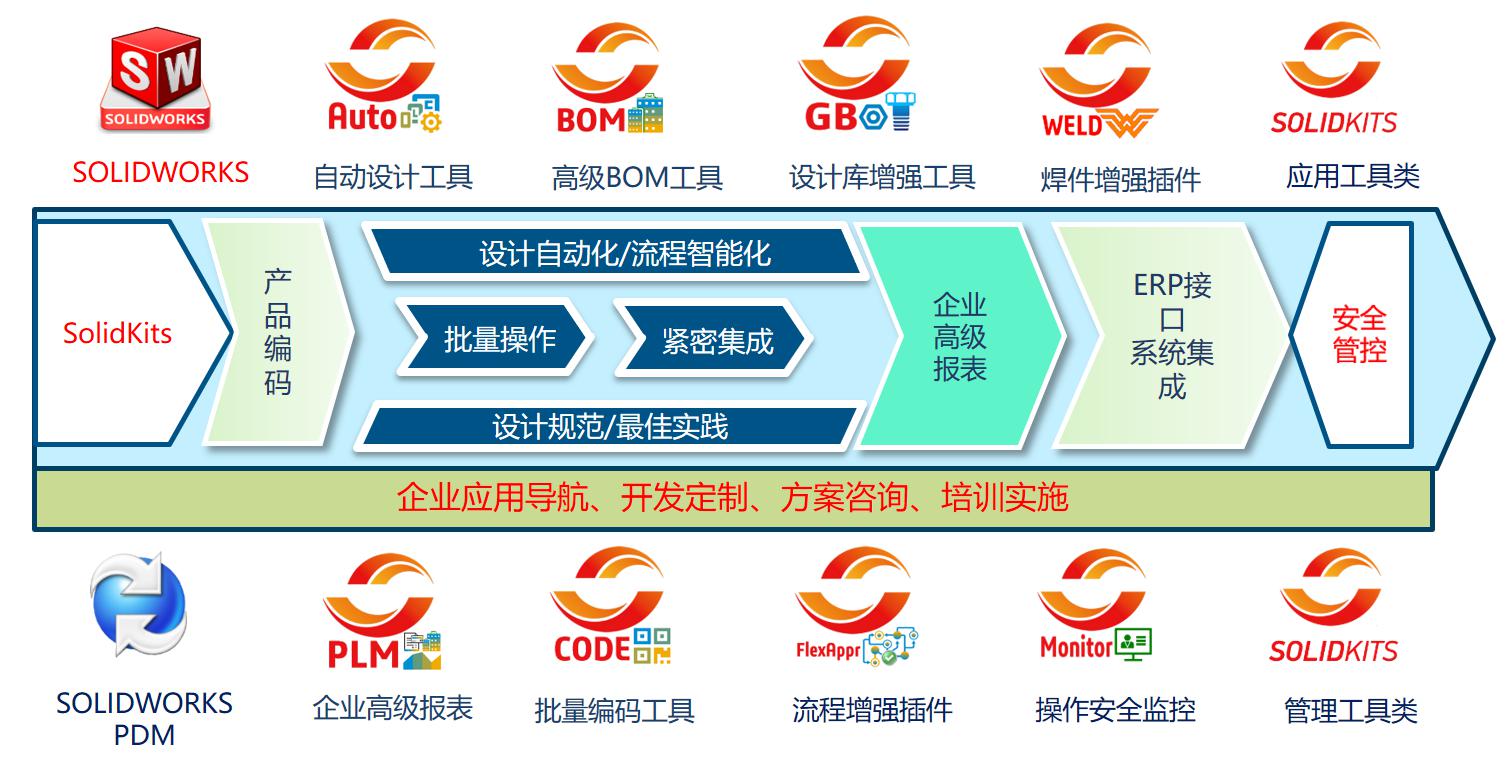 SW
SOLIDWORKS
SOLIDWORKS

Auto
自动设计工具

BOM
高级BOM工具

GB
设计库增强工具

WELD
焊件增强插件

SOLIDKITS
应用工具类

SolidKits

产品编码

设计自动化/流程智能化

批量操作

紧密集成

设计规范/最佳实践

企业高级报表

ERP接口系统集成

安全管控

企业应用导航、开发定制、方案咨询、培训实施

SOLIDWORKS PDM

PLM
企业高级报表

CODE
批量编码工具

FlexAppr
流程增强插件

Monitor
操作安全监控

SOLIDKITS
管理工具类